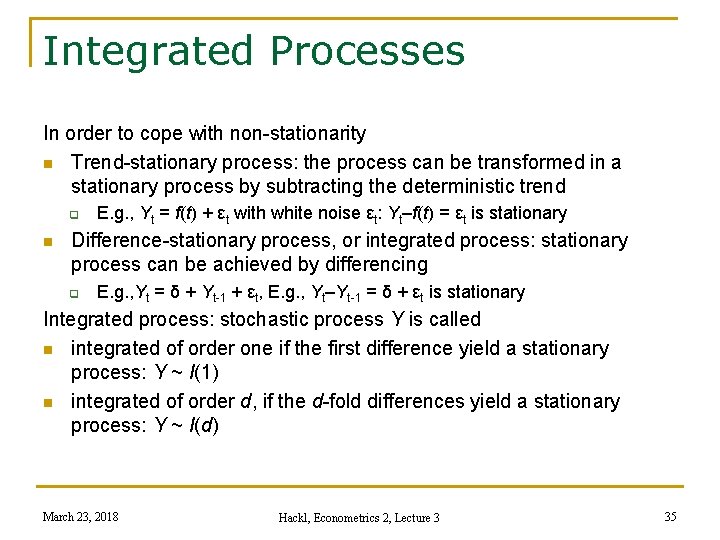 Integrated Processes

In order to cope with non-stationarity

- Trend-stationary process: the process can be transformed in a stationary process by subtracting the deterministic trend
  - E.g., $Y_t = f(t) + \varepsilon_t$ with white noise $\varepsilon_t$: $Y_t – f(t) = \varepsilon_t$ is stationary
- Difference-stationary process, or integrated process: stationary process can be achieved by differencing
  - E.g.,$Y_t = \delta + Y_{t-1} + \varepsilon_t$, E.g., $Y_t – Y_{t-1} = \delta + \varepsilon_t$ is stationary

Integrated process: stochastic process $Y$ is called

- integrated of order one if the first difference yield a stationary process: $Y \sim I(1)$
- integrated of order $d$, if the $d$-fold differences yield a stationary process: $Y \sim I(d)$

March 23, 2018

Hackl, Econometrics 2, Lecture 3

35